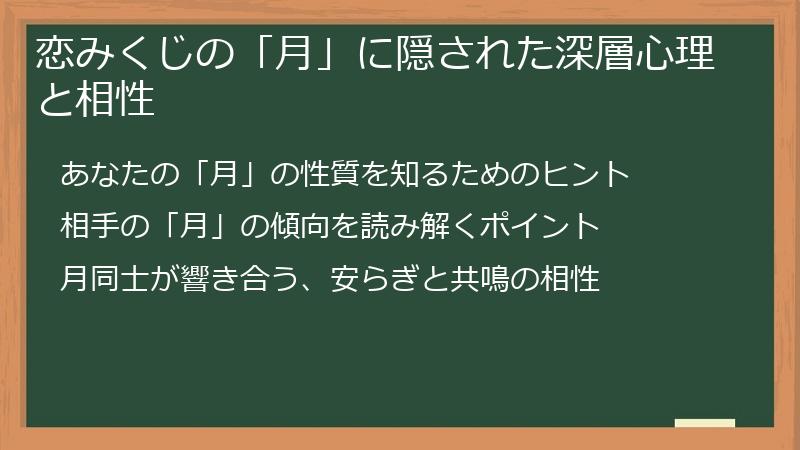 恋みくじの「月」に隠された深層心理と相性

あなたの「月」の性質を知るためのヒント

相手の「月」の傾向を読み解くポイント

月同士が響き合う、安らぎと共鳴の相性